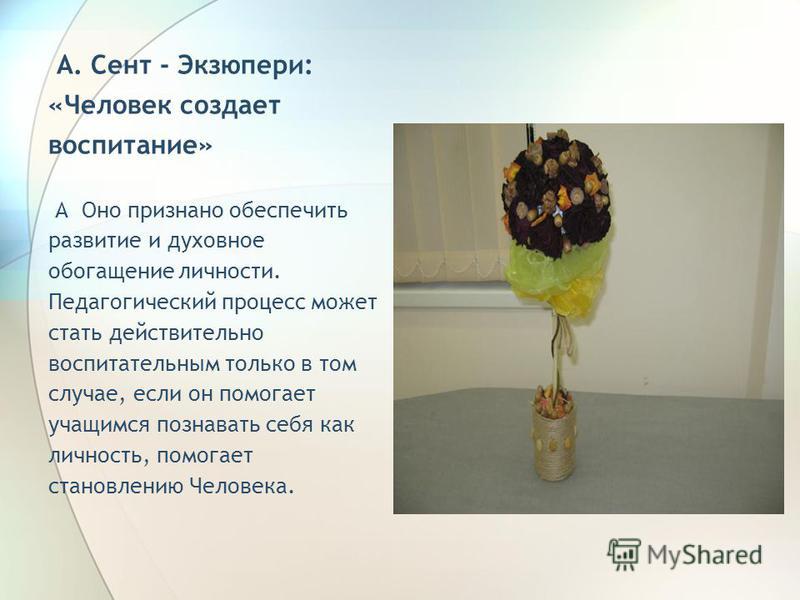 А. Сент - Экзюпери: «Человек создает воспитание»

А Оно признано обеспечить развитие и духовное обогащение личности. Педагогический процесс может стать действительно воспитательным только в том случае, если он помогает учащимся познавать себя как личность, помогает становлению Человека.

MyShared